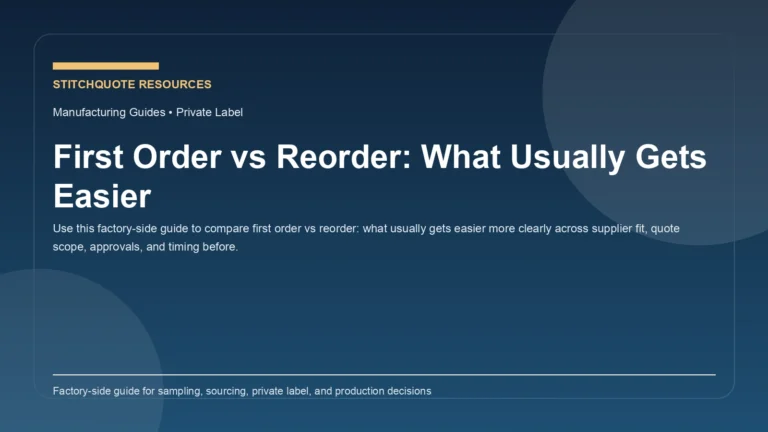 STITCHQUOTE RESOURCES

Manufacturing Guides • Private Label

First Order vs Reorder: What Usually Gets Easier

Use this factory-side guide to compare first order vs reorder: what usually gets easier more clearly across supplier fit, quote scope, approvals, and timing before.

Factory-side guide for sampling, sourcing, private label, and production decisions